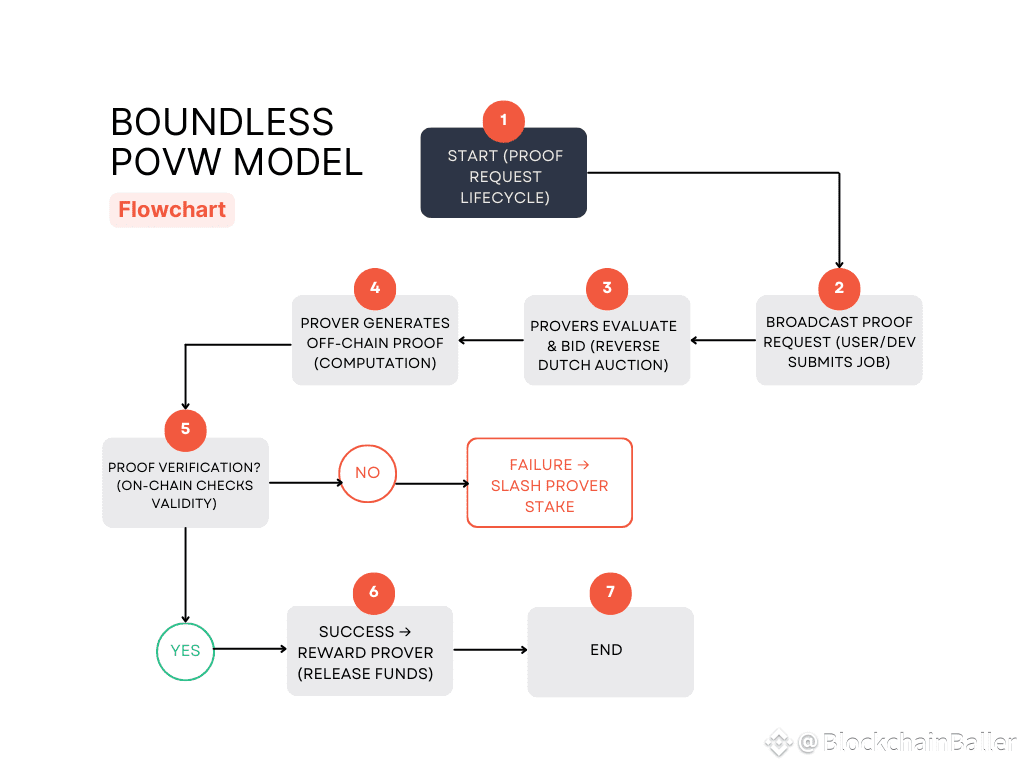 BOUNDLESS POVW MODEL

Flowchart

1

START (PROOF REQUEST LIFECYCLE)

2

BROADCAST PROOF REQUEST (USER/DEV SUBMITS JOB)

3

PROVERS EVALUATE & BID (REVERSE DUTCH AUCTION)

4

PROVER GENERATES OFF-CHAIN PROOF (COMPUTATION)

5

PROOF VERIFICATION? (ON-CHAIN CHECKS VALIDITY)

NO

FAILURE → SLASH PROVER STAKE

YES

6

SUCCESS → REWARD PROVER (RELEASE FUNDS)

7

END

@BlockchainBaller